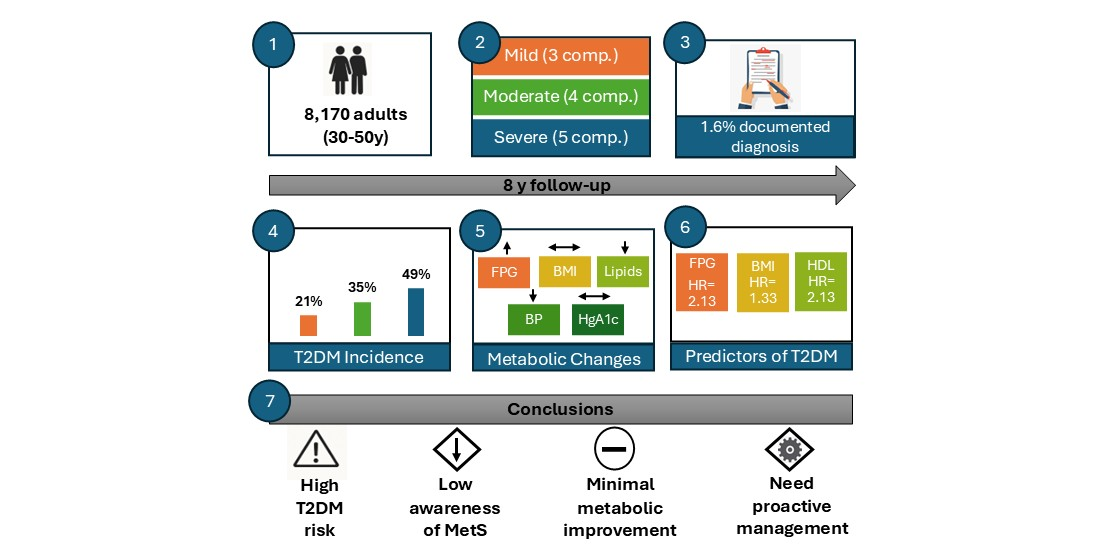 1

8,170 adults (30-50y)

2

Mild (3 comp.)

Moderate (4 comp.)

Severe (5 comp.)

3

1.6% documented diagnosis

8 y follow-up

4

21%

35%

49%

T2DM Incidence

5

FPG

BMI

Lipids

BP

HgA1c

Metabolic Changes

6

FPG HR= 2.13

BMI HR= 1.33

HDL HR= 2.13

Predictors of T2DM

7

Conclusions

High T2DM risk

Low awareness of MetS

Minimal metabolic improvement

Need proactive management